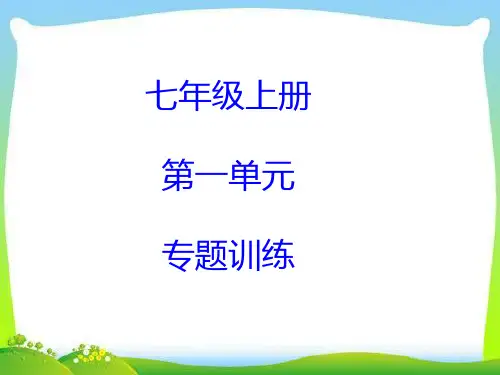 七年级上册

第一单元

专题训练